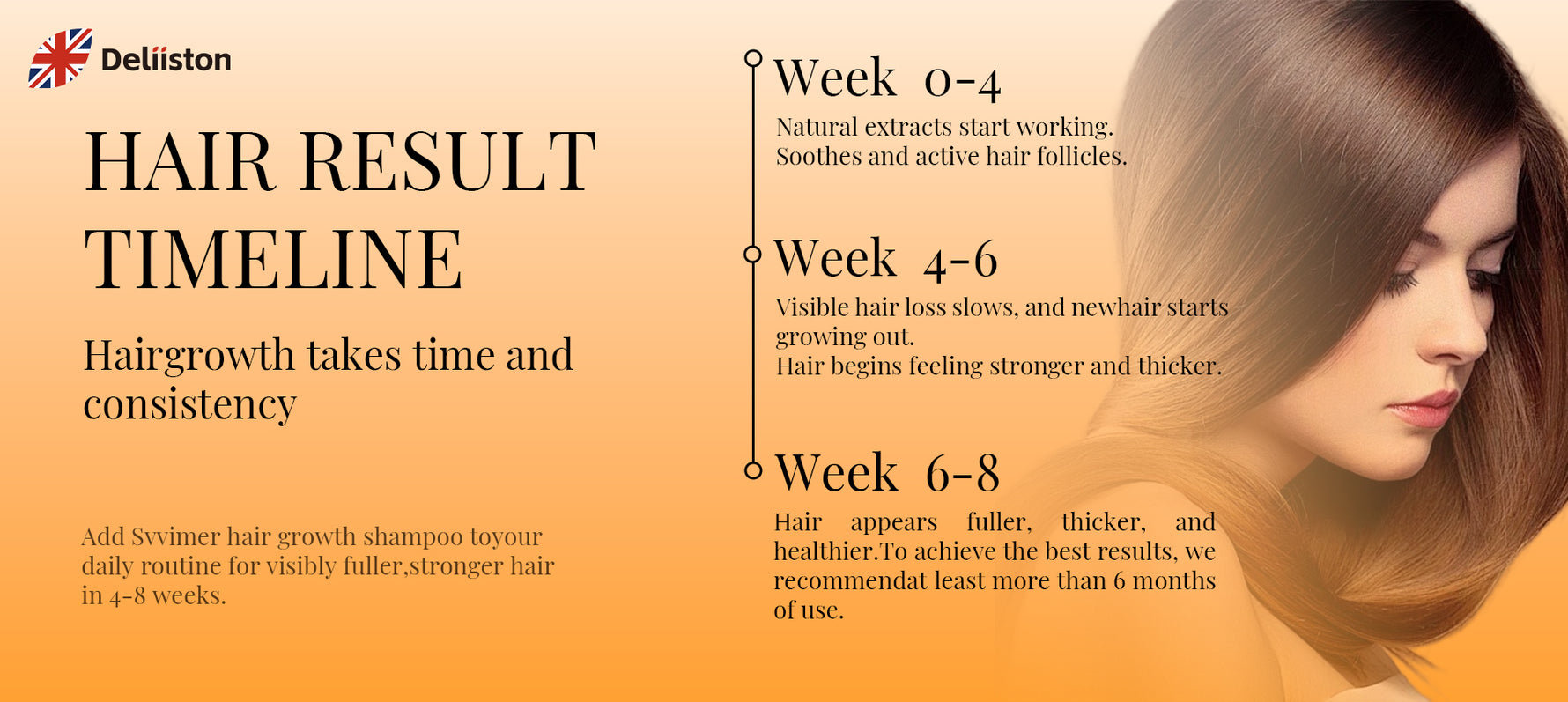 Deliiston

HAIR RESULT TIMELINE

Hairgrowth takes time and consistency

Add Svvimer hair growth shampoo toyour daily routine for visibly fuller,stronger hair in 4-8 weeks.

Week 0-4

Natural extracts start working. Soothes and active hair follicles.

Week 4-6

Visible hair loss slows, and newhair starts growing out.
Hair begins feeling stronger and thicker.

Week 6-8

Hair appears fuller, thicker, and healthier.To achieve the best results, we recommendat least more than 6 months of use.